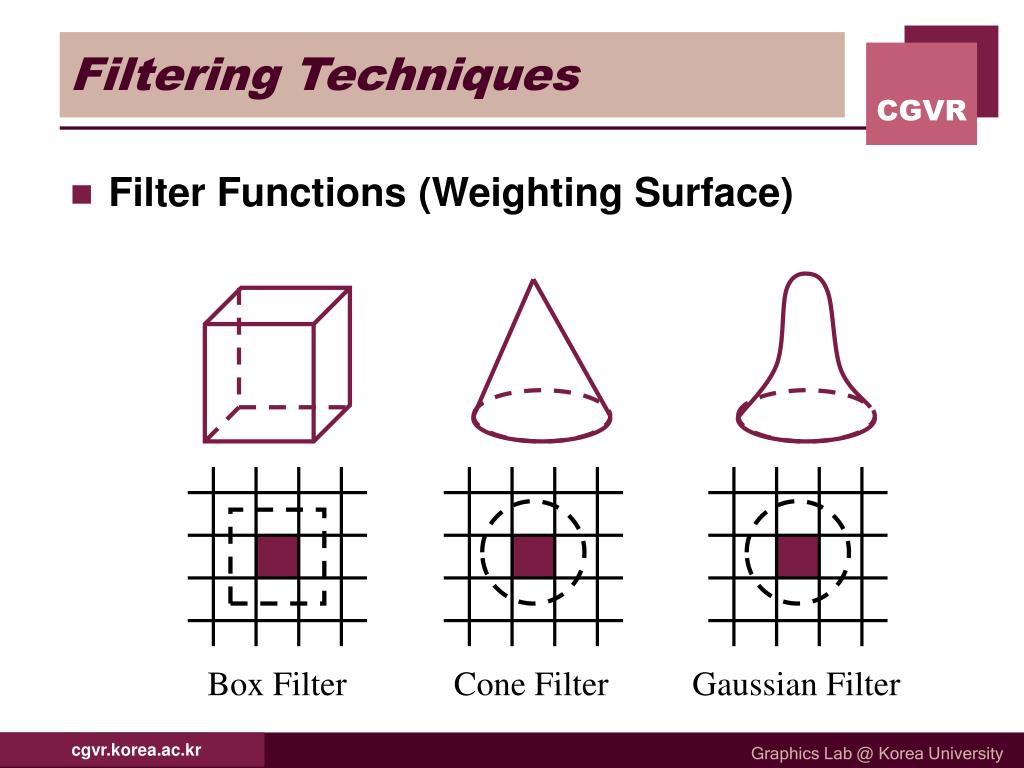 Filtering Techniques

CGVR

Filter Functions (Weighting Surface)

Box Filter

Cone Filter

Gaussian Filter

cgvr.korea.ac.kr

Graphics Lab @ Korea University